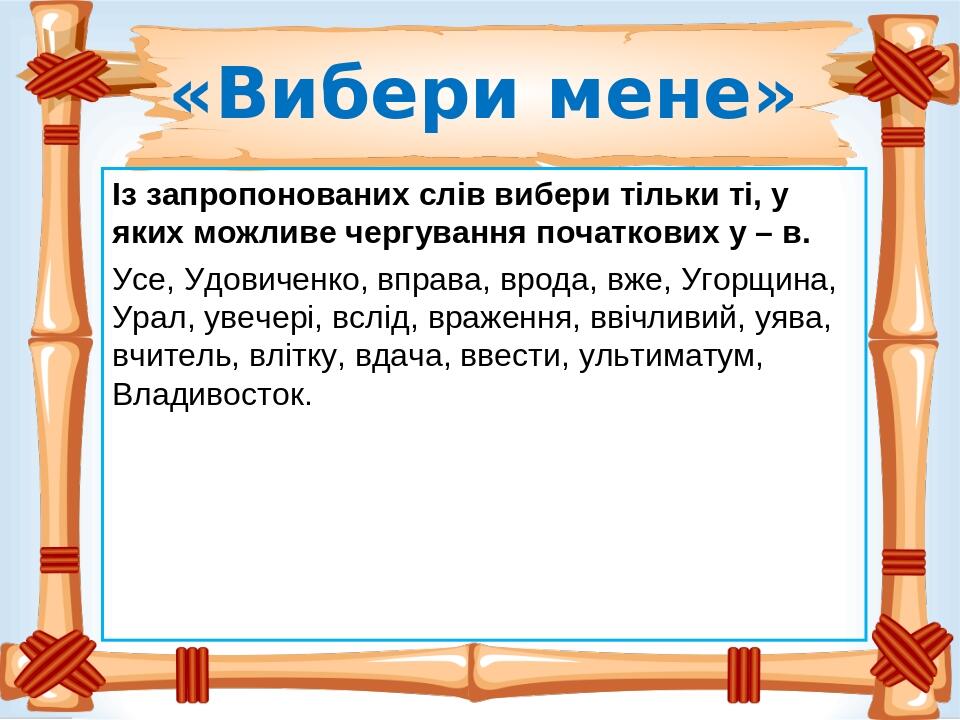 «Вибери мене»

Із запропонованих слів вибери тільки ті, у яких можливе чергування початкових у – в.

Усе, Удовиченко, вправа, врода, вже, Угорщина, Урал, увечері, вслід, враження, ввічливий, уява, вчитель, влітку, вдача, ввести, ультиматум, Владивосток.